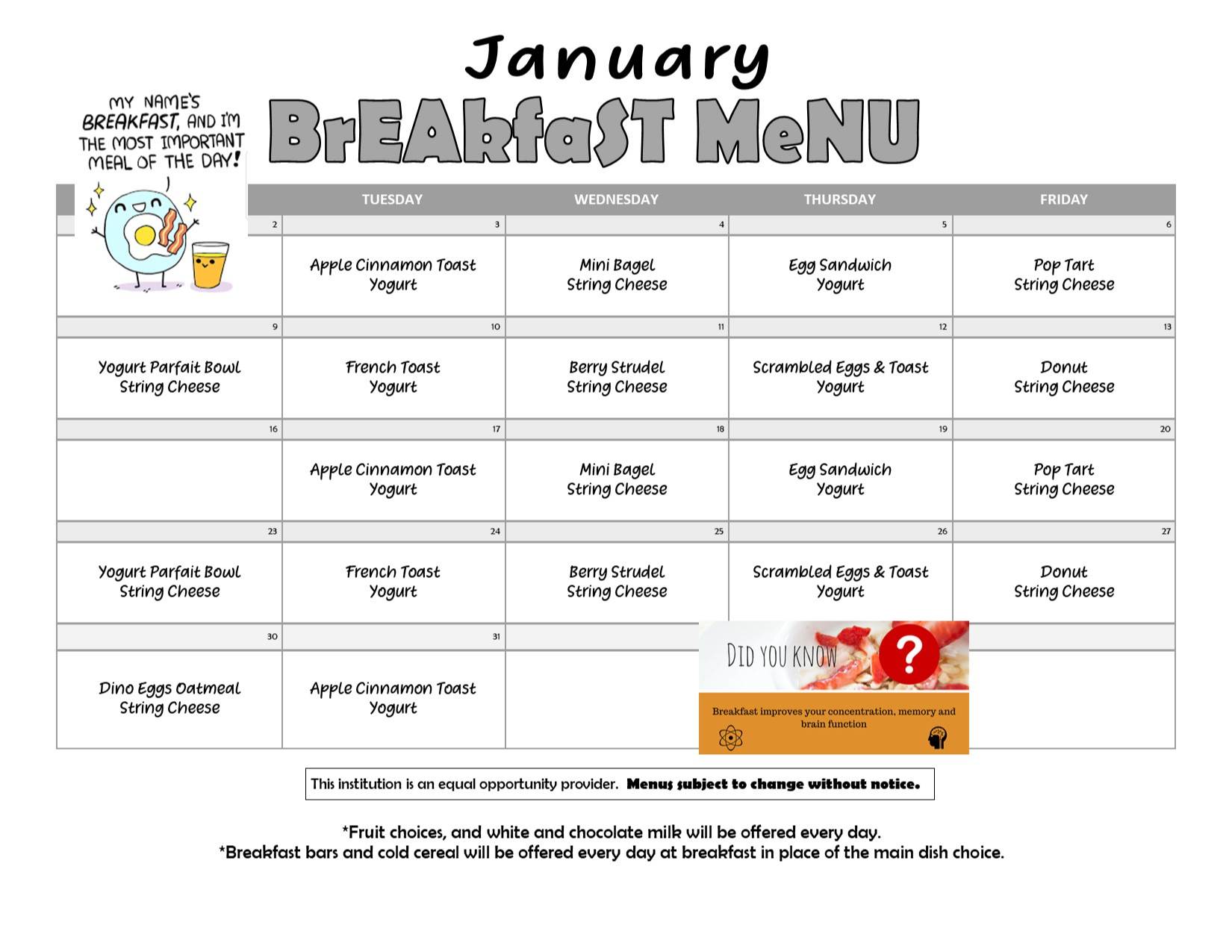 January

BrEAkfaST MeNU

MY NAME'S BREAKFAST, AND I'M THE MOST IMPORTANT MEAL OF THE DAY!

| | TUESDAY | WEDNESDAY | THURSDAY | FRIDAY |
|---|---|---|---|---|
| 2 | 3 | 4 | 5 | 6 |
| | Apple Cinnamon Toast Yogurt | Mini Bagel String Cheese | Egg Sandwich Yogurt | Pop Tart String Cheese |
| 9 | 10 | 11 | 12 | 13 |
| Yogurt Parfait Bowl String Cheese | French Toast Yogurt | Berry Strudel String Cheese | Scrambled Eggs & Toast Yogurt | Donut String Cheese |
| 16 | 17 | 18 | 19 | 20 |
| | Apple Cinnamon Toast Yogurt | Mini Bagel String Cheese | Egg Sandwich Yogurt | Pop Tart String Cheese |
| 23 | 24 | 25 | 26 | 27 |
| Yogurt Parfait Bowl String Cheese | French Toast Yogurt | Berry Strudel String Cheese | Scrambled Eggs & Toast Yogurt | Donut String Cheese |
| 30 | 31 | | | |
| Dino Eggs Oatmeal String Cheese | Apple Cinnamon Toast Yogurt | | | |

DID YOU KNOW ?

Breakfast improves your concentration, memory and brain function

This institution is an equal opportunity provider. Menus subject to change without notice.

*Fruit choices, and white and chocolate milk will be offered every day.
*Breakfast bars and cold cereal will be offered every day at breakfast in place of the main dish choice.